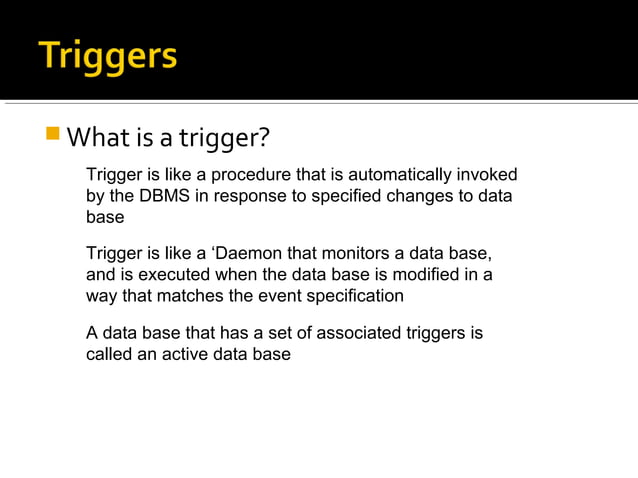 Triggers

What is a trigger?

Trigger is like a procedure that is automatically invoked by the DBMS in response to specified changes to data base

Trigger is like a ‘Daemon that monitors a data base, and is executed when the data base is modified in a way that matches the event specification

A data base that has a set of associated triggers is called an active data base